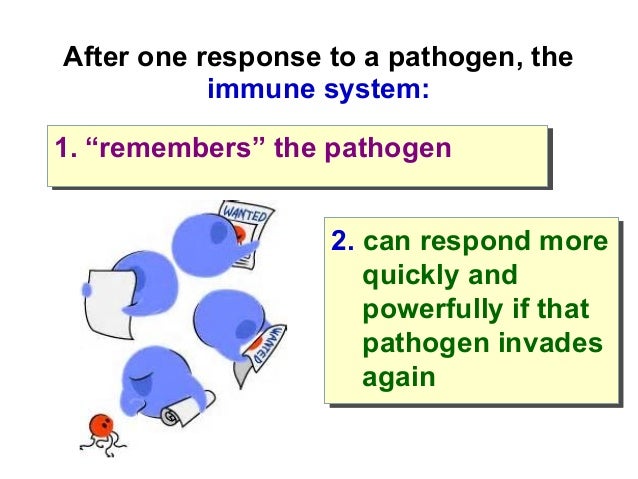 After one response to a pathogen, the immune system:

1. “remembers” the pathogen

WANTED

WANTED

2. can respond more quickly and powerfully if that pathogen invades again